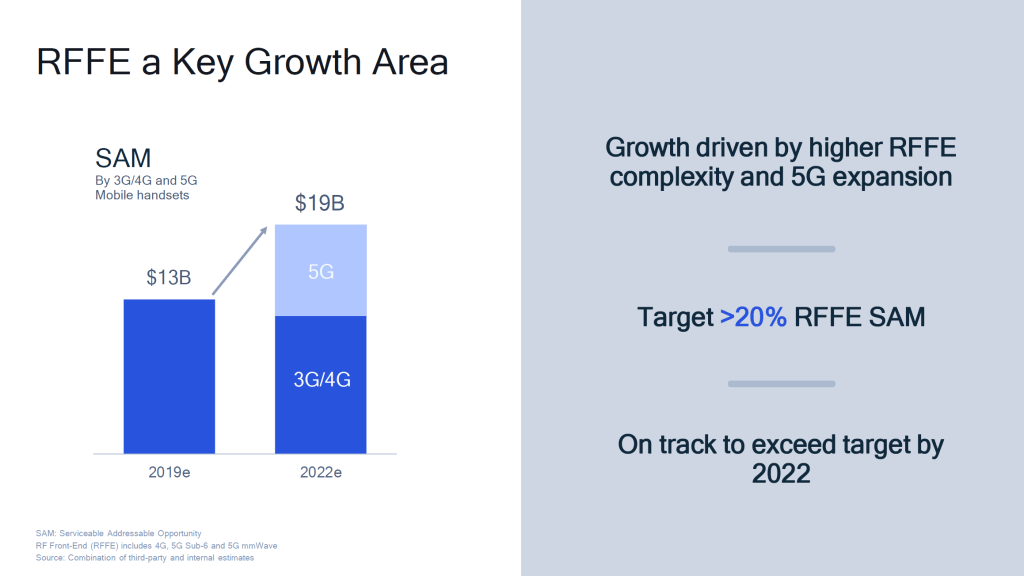 RFFE a Key Growth Area

SAM
By 3G/4G and 5G Mobile handsets

$13B

$19B

5G

3G/4G

2019e

2022e

SAM: Serviceable Addressable Opportunity
RF Front-End (RFFE) includes 4G, 5G Sub-6 and 5G mmWave
Source: Combination of third-party and internal estimates

Growth driven by higher RFFE complexity and 5G expansion

Target >20% RFFE SAM

On track to exceed target by 2022